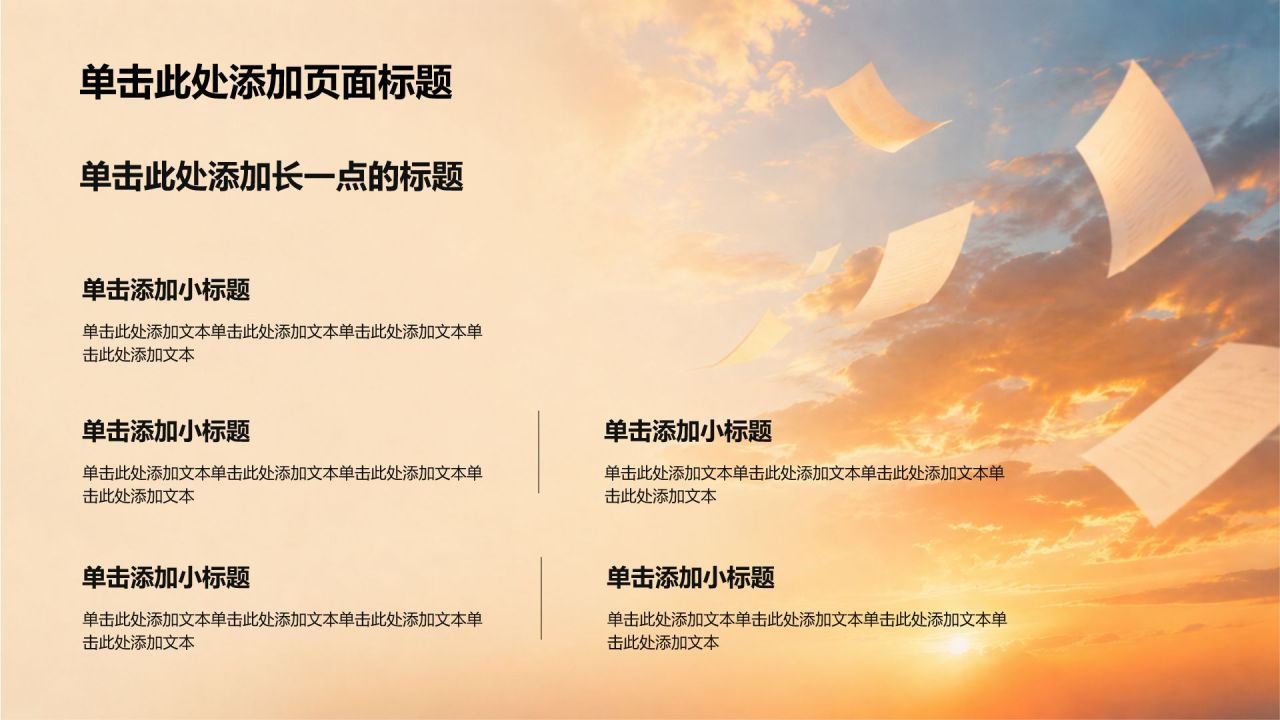 单击此处添加页面标题

单击此处添加长一点的标题

单击添加小标题

单击此处添加文本单击此处添加文本单击此处添加文本单击此处添加文本

单击添加小标题

单击此处添加文本单击此处添加文本单击此处添加文本单击此处添加文本

单击添加小标题

单击此处添加文本单击此处添加文本单击此处添加文本单击此处添加文本

单击添加小标题

单击此处添加文本单击此处添加文本单击此处添加文本单击此处添加文本

单击添加小标题

单击此处添加文本单击此处添加文本单击此处添加文本单击此处添加文本